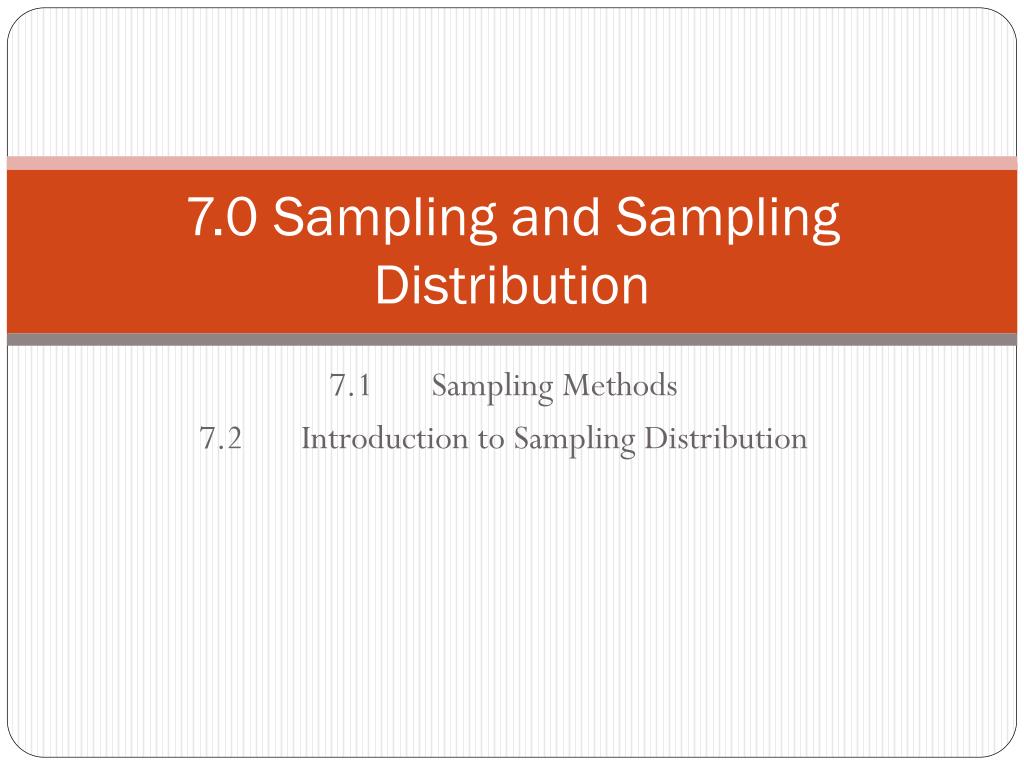 7.0 Sampling and Sampling Distribution

7.1 Sampling Methods

7.2 Introduction to Sampling Distribution